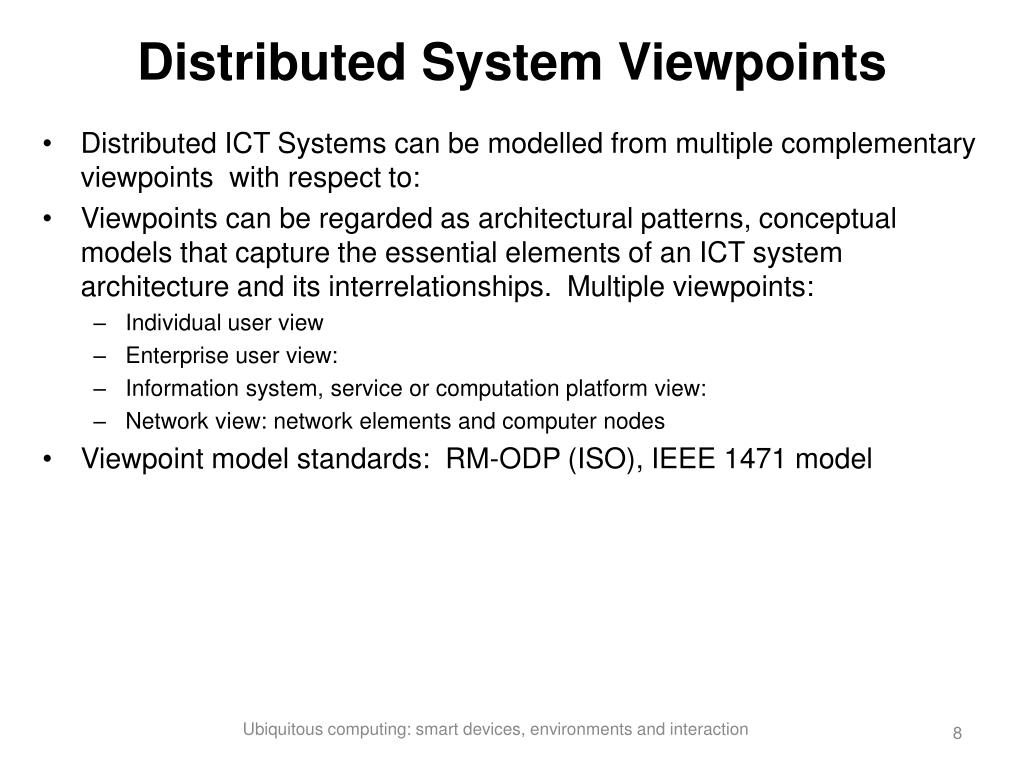 Distributed System Viewpoints

• Distributed ICT Systems can be modelled from multiple complementary viewpoints with respect to:
• Viewpoints can be regarded as architectural patterns, conceptual models that capture the essential elements of an ICT system architecture and its interrelationships. Multiple viewpoints:
– Individual user view
– Enterprise user view:
– Information system, service or computation platform view:
– Network view: network elements and computer nodes
• Viewpoint model standards: RM-ODP (ISO), IEEE 1471 model

Ubiquitous computing: smart devices, environments and interaction

8